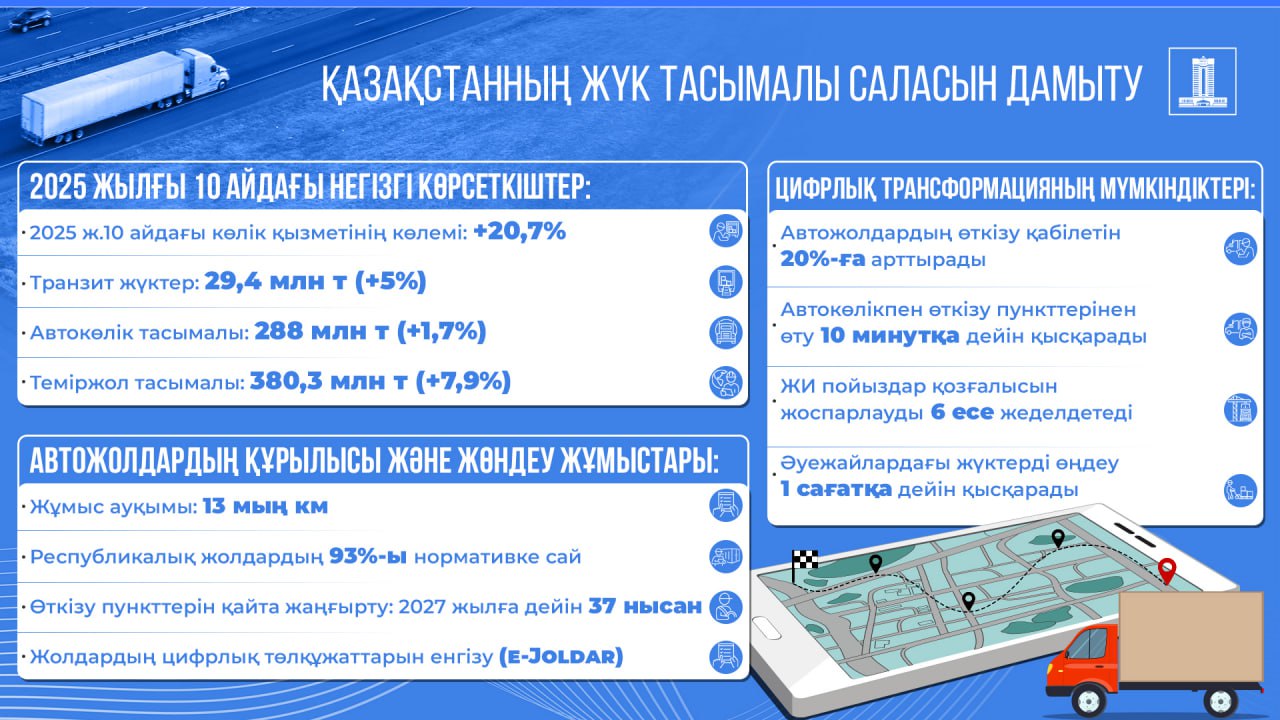 ҚАЗАҚСТАННЫҢ ЖҮК ТАСЫМАЛЫ САЛАСЫН ДАМЫТУ

2025 ЖЫЛҒЫ 10 АЙДАҒЫ НЕГІЗГІ КӨРСЕТКІШТЕР:

· 2025 ж.10 айдағы көлік қызметінің көлемі: +20,7%

· Транзит жүктер: 29,4 млн т (+5%)

· Автокөлік тасымалы: 288 млн т (+1,7%)

· Теміржол тасымалы: 380,3 млн т (+7,9%)

АВТОЖОЛДАРДЫҢ ҚҰРЫЛЫСЫ ЖӘНЕ ЖӨНДЕУ ЖҰМЫСТАРЫ:

· Жұмыс ауқымы: 13 мың км

· Республикалық жолдардың 93%-ы нормативке сай

· Өткізу пункттерін қайта жаңғырту: 2027 жылға дейін 37 нысан

· Жолдардың цифрлық төлқұжаттарын енгізу (E-JOLDAR)

ЦИФРЛЫҚ ТРАНСФОРМАЦИЯНЫҢ МҮМКІНДІКТЕРІ:

· Автожолдардың өткізу қабілетін 20%-ға арттырады

· Автокөлікпен өткізу пункттерінен өту 10 минутқа дейін қысқарады

· ЖИ пойыздар қозғалысын жоспарлауды 6 есе жеделдетеді

· Әуежайлардағы жүктерді өңдеу 1 сағатқа дейін қысқарады